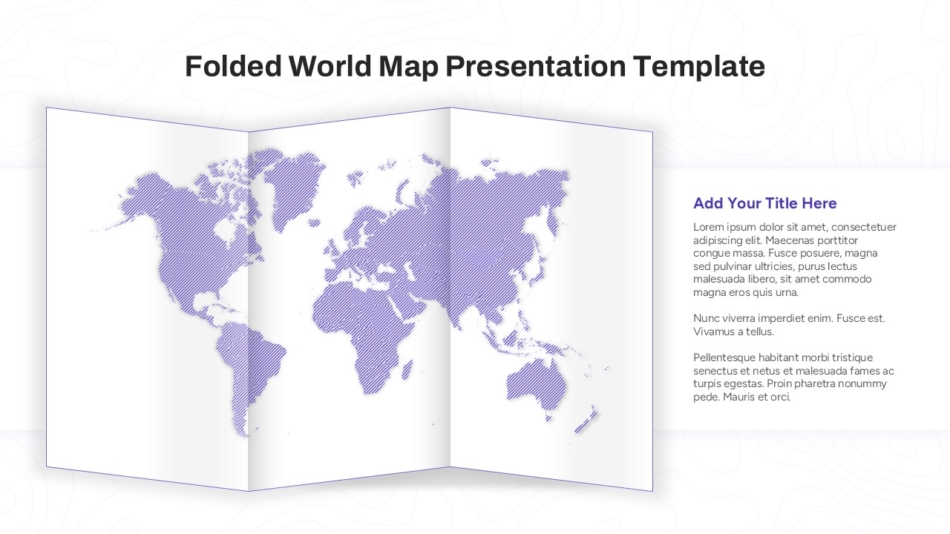 Folded World Map Presentation Template

Add Your Title Here

Lorem ipsum dolor sit amet, consectetuer adipiscing elit. Maecenas porttitor congue massa. Fusce posuere, magna sed pulvinar ultricies, purus lectus malesuada libero, sit amet commodo magna eros quis urna.

Nunc viverra imperdiet enim. Fusce est. Vivamus a tellus.

Pellentesque habitant morbi tristique senectus et netus et malesuada fames ac turpis egestas. Proin pharetra nonummy pede. Mauris et orci.